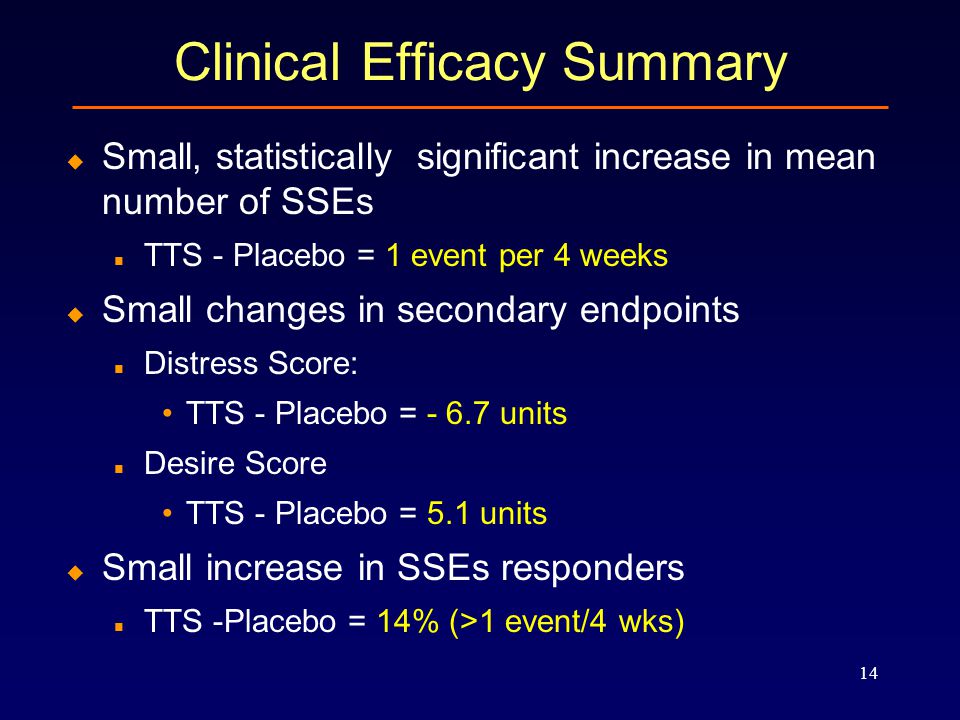 Clinical Efficacy Summary

Small, statistically significant increase in mean number of SSEs

TTS - Placebo = 1 event per 4 weeks

Small changes in secondary endpoints

Distress Score:

TTS - Placebo = - 6.7 units

Desire Score

TTS - Placebo = 5.1 units

Small increase in SSEs responders

TTS -Placebo = 14% (>1 event/4 wks)

14